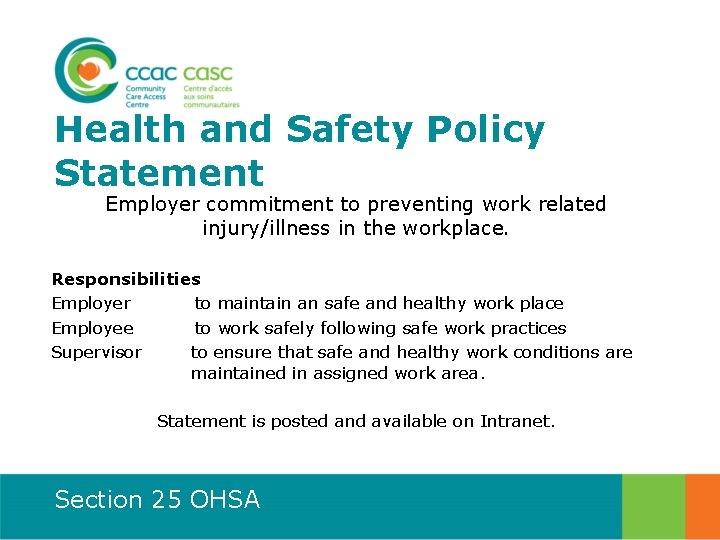 ccac casc
Community Care Access Centre
Centre d'accès aux soins communautaires

Health and Safety Policy Statement

Employer commitment to preventing work related injury/illness in the workplace.

Responsibilities
Employer to maintain an safe and healthy work place
Employee to work safely following safe work practices
Supervisor to ensure that safe and healthy work conditions are maintained in assigned work area.

Statement is posted and available on Intranet.

Section 25 OHSA